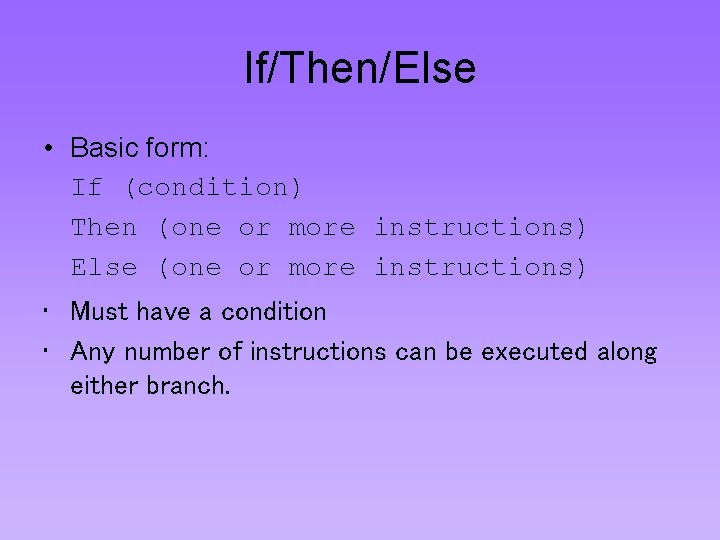 If/Then/Else

• Basic form:
If (condition)
Then (one or more instructions)
Else (one or more instructions)

• Must have a condition

• Any number of instructions can be executed along either branch.